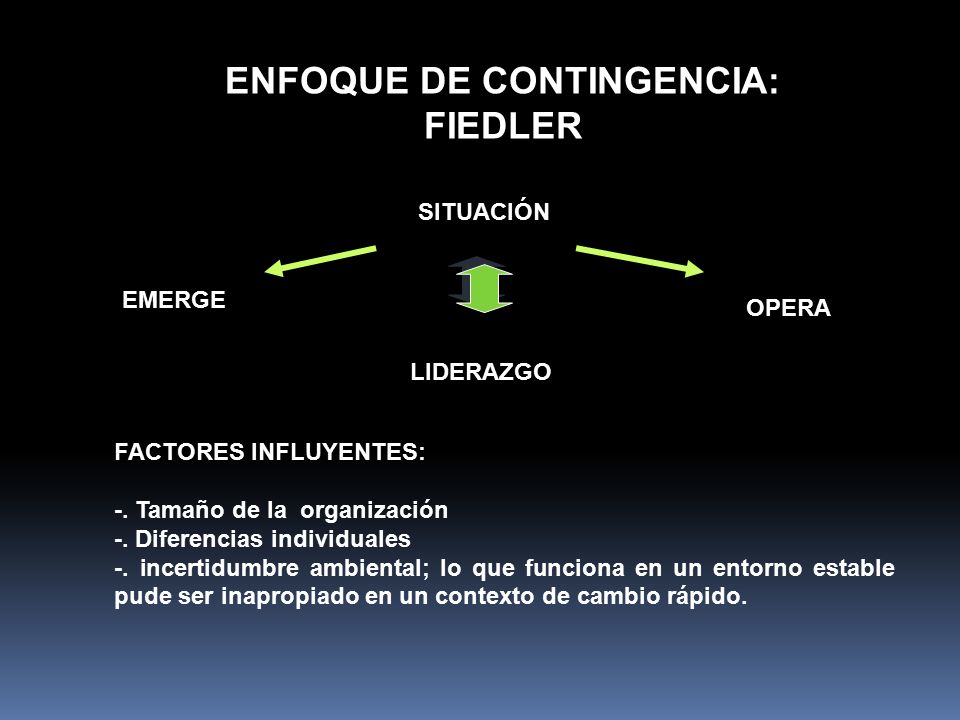 ENFOQUE DE CONTINGENCIA:
FIEDLER

SITUACIÓN

EMERGE

OPERA

LIDERAZGO

FACTORES INFLUYENTES:

-. Tamaño de la organización
-. Diferencias individuales
-. incertidumbre ambiental; lo que funciona en un entorno estable pude ser inapropiado en un contexto de cambio rápido.